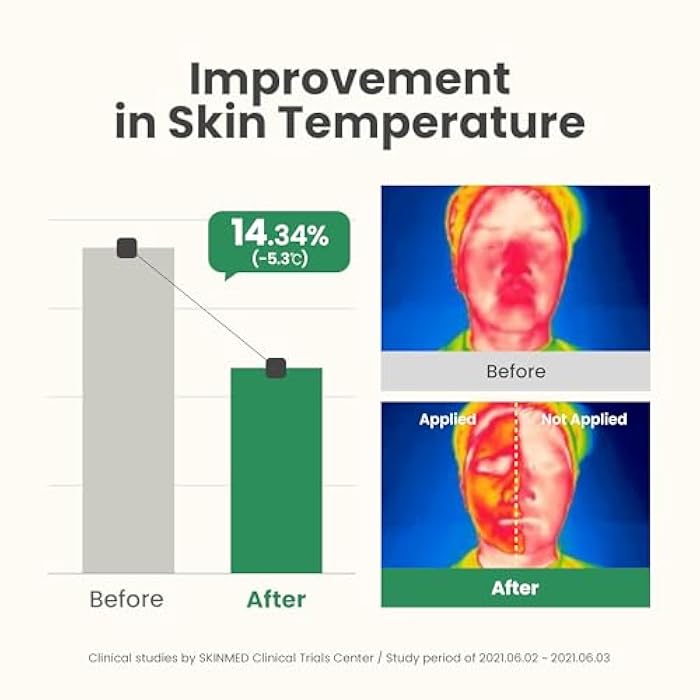 Improvement in Skin Temperature

14.34%
(-5.3℃)

Before

After

Before

Applied

Not Applied

After

Clinical studies by SKINMED Clinical Trials Center / Study period of 2021.06.02 ~ 2021.06.03